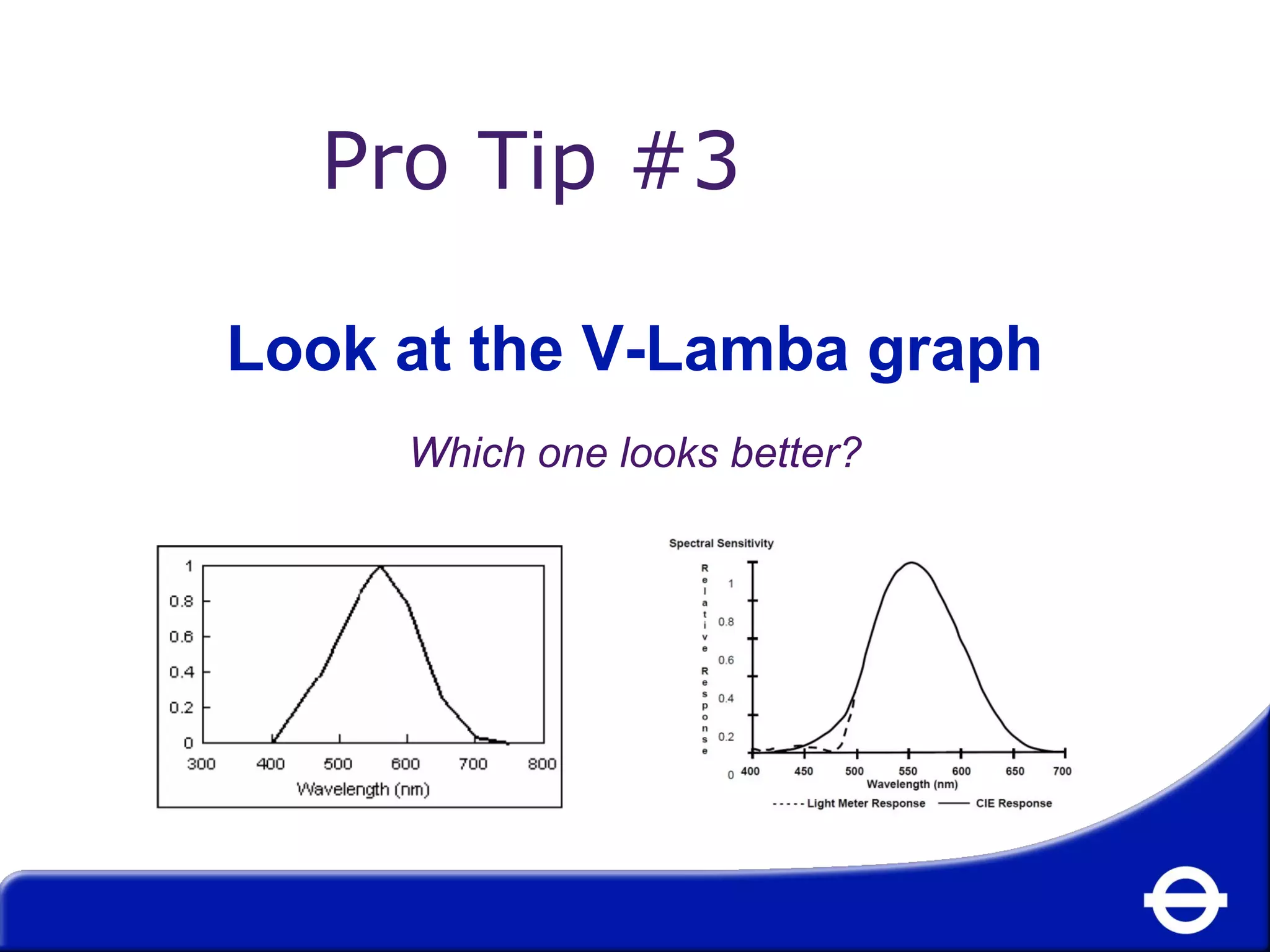 Pro Tip #3

Look at the V-Lamba graph

Which one looks better?

1
0.8
0.6
0.4
0.2
0
300 400 500 600 700 800
Wavelength (nm)

Spectral Sensitivity

Relative Response

1
0.8
0.6
0.4
0.2
0
400 450 500 550 600 650 700
Wavelength (nm)
----- Light Meter Response —— CIE Response